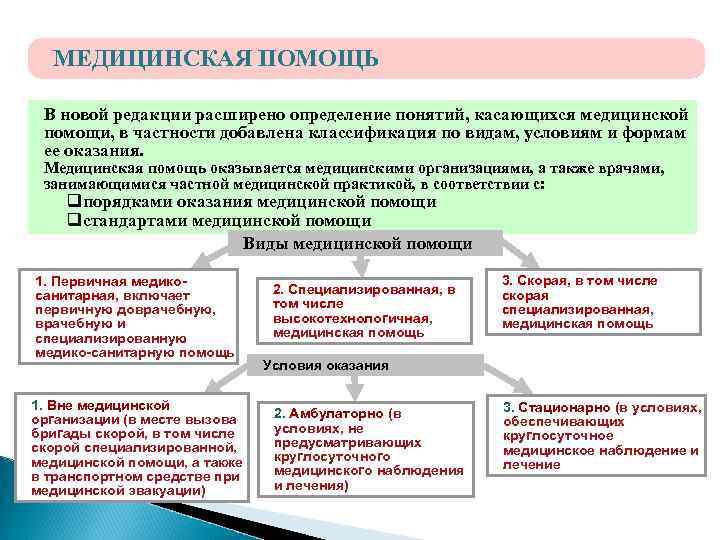 МЕДИЦИНСКАЯ ПОМОЩЬ

В новой редакции расширено определение понятий, касающихся медицинской помощи, в частности добавлена классификация по видам, условиям и формам ее оказания.

Медицинская помощь оказывается медицинскими организациями, а также врачами, занимающимися частной медицинской практикой, в соответствии с:

❑порядками оказания медицинской помощи

❑стандартами медицинской помощи

Виды медицинской помощи

1. Первичная медико-санитарная, включает первичную доврачебную, врачебную и специализированную медико-санитарную помощь

2. Специализированная, в том числе высокотехнологичная, медицинская помощь

3. Скорая, в том числе скорая специализированная, медицинская помощь

Условия оказания

1. Вне медицинской организации (в месте вызова бригады скорой, в том числе скорой специализированной, медицинской помощи, а также в транспортном средстве при медицинской эвакуации)

2. Амбулаторно (в условиях, не предусматривающих круглосуточного медицинского наблюдения и лечения)

3. Стационарно (в условиях, обеспечивающих круглосуточное медицинское наблюдение и лечение